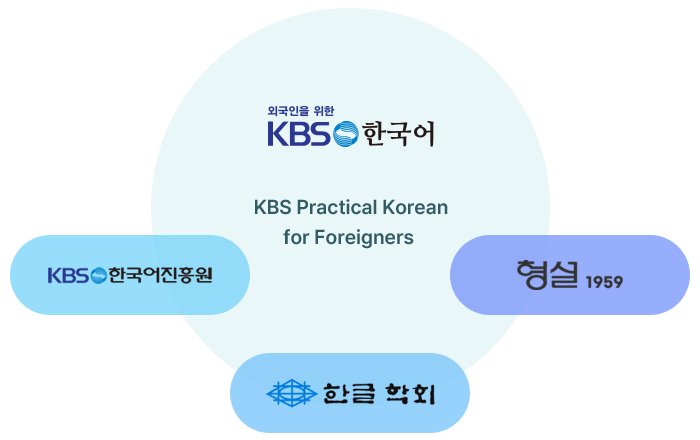 외국인을 위한
KBS 한국어

KBS Practical Korean for Foreigners

KBS 한국어진흥원

형설 1959

한글 학회